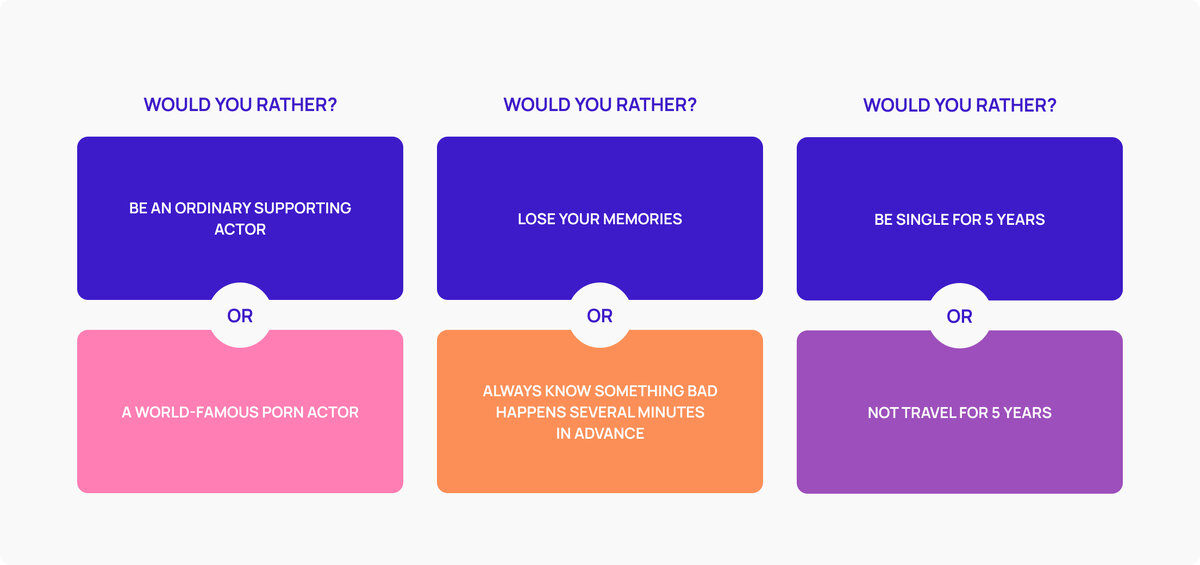 WOULD YOU RATHER?

BE AN ORDINARY SUPPORTING ACTOR

OR

A WORLD-FAMOUS PORN ACTOR

WOULD YOU RATHER?

LOSE YOUR MEMORIES

OR

ALWAYS KNOW SOMETHING BAD HAPPENS SEVERAL MINUTES IN ADVANCE

WOULD YOU RATHER?

BE SINGLE FOR 5 YEARS

OR

NOT TRAVEL FOR 5 YEARS